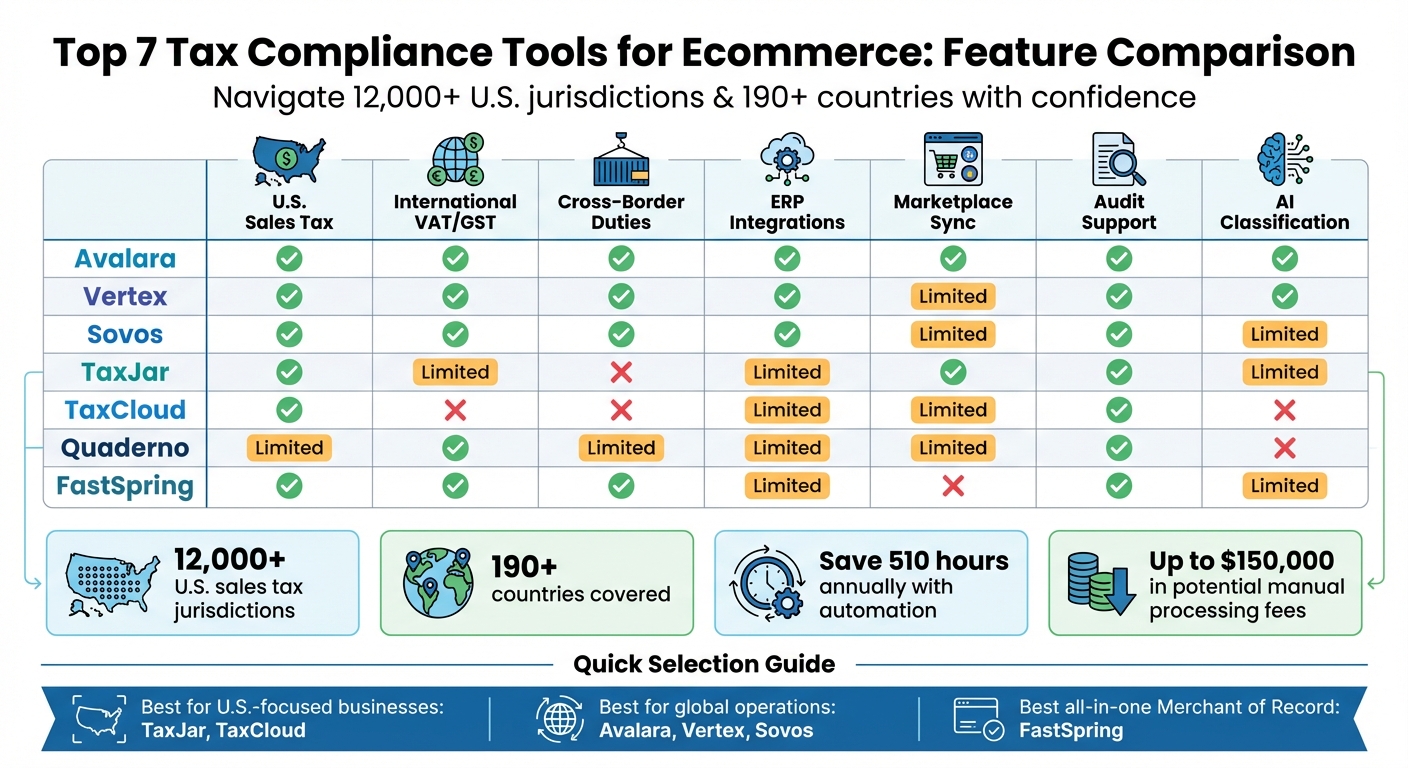 Top 7 Tax Compliance Tools for Ecommerce: Feature Comparison

Navigate 12,000+ U.S. jurisdictions & 190+ countries with confidence

| | U.S. Sales Tax | International VAT/GST | Cross-Border Duties | ERP Integrations | Marketplace Sync | Audit Support | AI Classification |
|---|---|---|---|---|---|---|---|
| Avalara | ✓ | ✓ | ✓ | ✓ | ✓ | ✓ | ✓ |
| Vertex | ✓ | ✓ | ✓ | ✓ | Limited | ✓ | ✓ |
| Sovos | ✓ | ✓ | ✓ | ✓ | Limited | ✓ | Limited |
| TaxJar | ✓ | Limited | ✗ | Limited | ✓ | ✓ | Limited |
| TaxCloud | ✓ | ✗ | ✗ | Limited | Limited | ✓ | ✗ |
| Quaderno | Limited | ✓ | Limited | Limited | Limited | ✓ | ✗ |
| FastSpring | ✓ | ✓ | ✓ | Limited | ✗ | ✓ | Limited |

12,000+ U.S. sales tax jurisdictions

190+ countries covered

Save 510 hours annually with automation

Up to $150,000 in potential manual processing fees

Quick Selection Guide

Best for U.S.-focused businesses: TaxJar, TaxCloud

Best for global operations: Avalara, Vertex, Sovos

Best all-in-one Merchant of Record: FastSpring